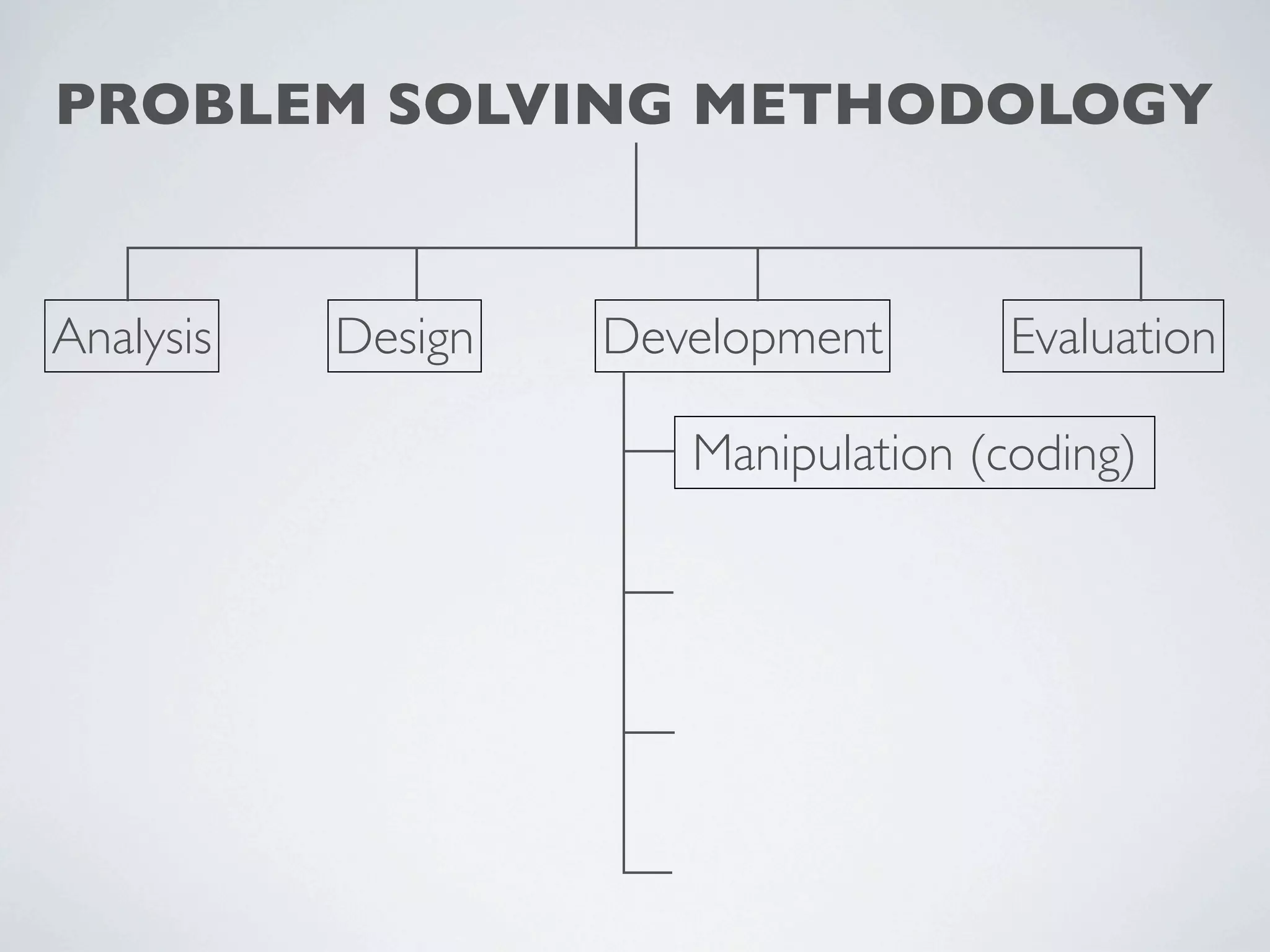 PROBLEM SOLVING METHODOLOGY

Analysis

Design

Development

Evaluation

Manipulation (coding)